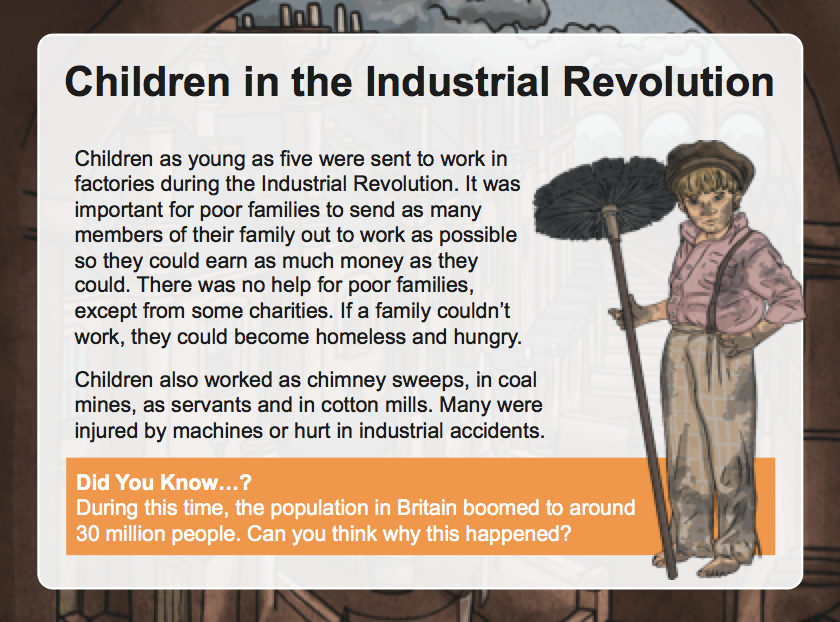 Children in the Industrial Revolution

Children as young as five were sent to work in factories during the Industrial Revolution. It was important for poor families to send as many members of their family out to work as possible so they could earn as much money as they could. There was no help for poor families, except from some charities. If a family couldn't work, they could become homeless and hungry.

Children also worked as chimney sweeps, in coal mines, as servants and in cotton mills. Many were injured by machines or hurt in industrial accidents.

Did You Know…?
During this time, the population in Britain boomed to around 30 million people. Can you think why this happened?